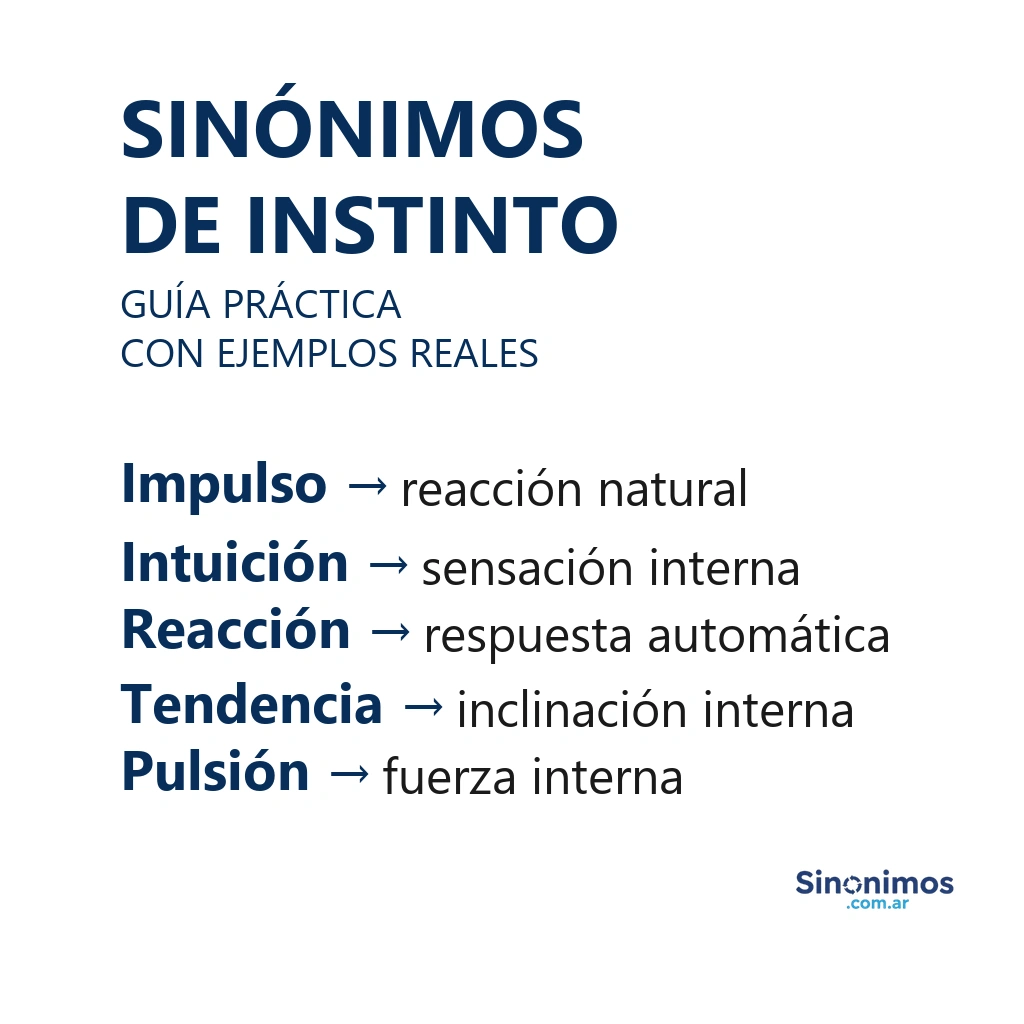 SINÓNIMOS DE INSTINTO

GUÍA PRÁCTICA
CON EJEMPLOS REALES

Impulso → reacción natural
Intuición → sensación interna
Reacción → respuesta automática
Tendencia → inclinación interna
Pulsión → fuerza interna

Sinonimos
.com.ar